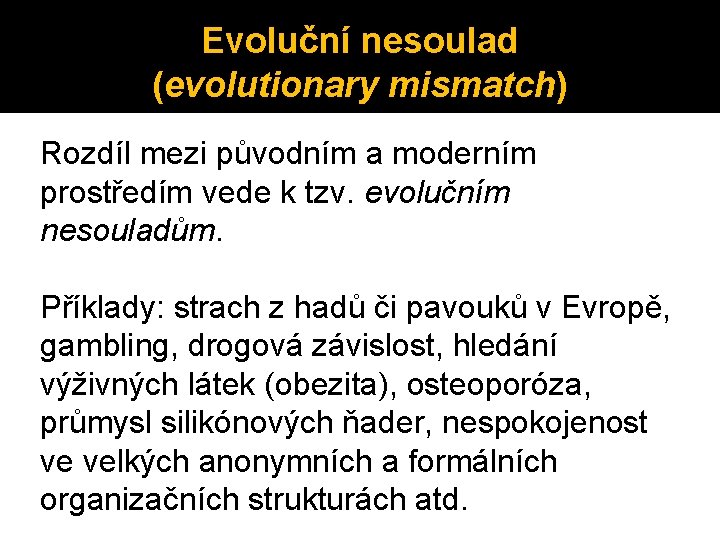 Evoluční nesoulad (evolutionary mismatch)

Rozdíl mezi původním a moderním prostředím vede k tzv. evolučním nesouladům.

Příklady: strach z hadů či pavouků v Evropě, gambling, drogová závislost, hledání výživných látek (obezita), osteoporóza, průmysl silikónových ňader, nespokojenost ve velkých anonymních a formálních organizačních strukturách atd.